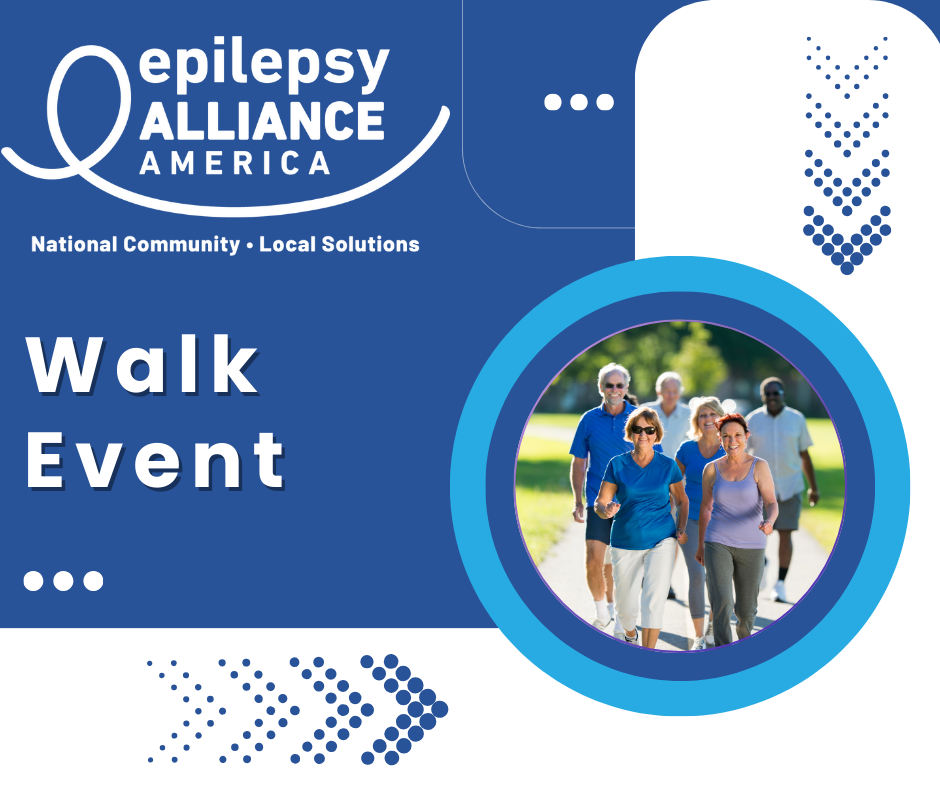 epilepsy
ALLIANCE
AMERICA

National Community • Local Solutions

Walk
Event